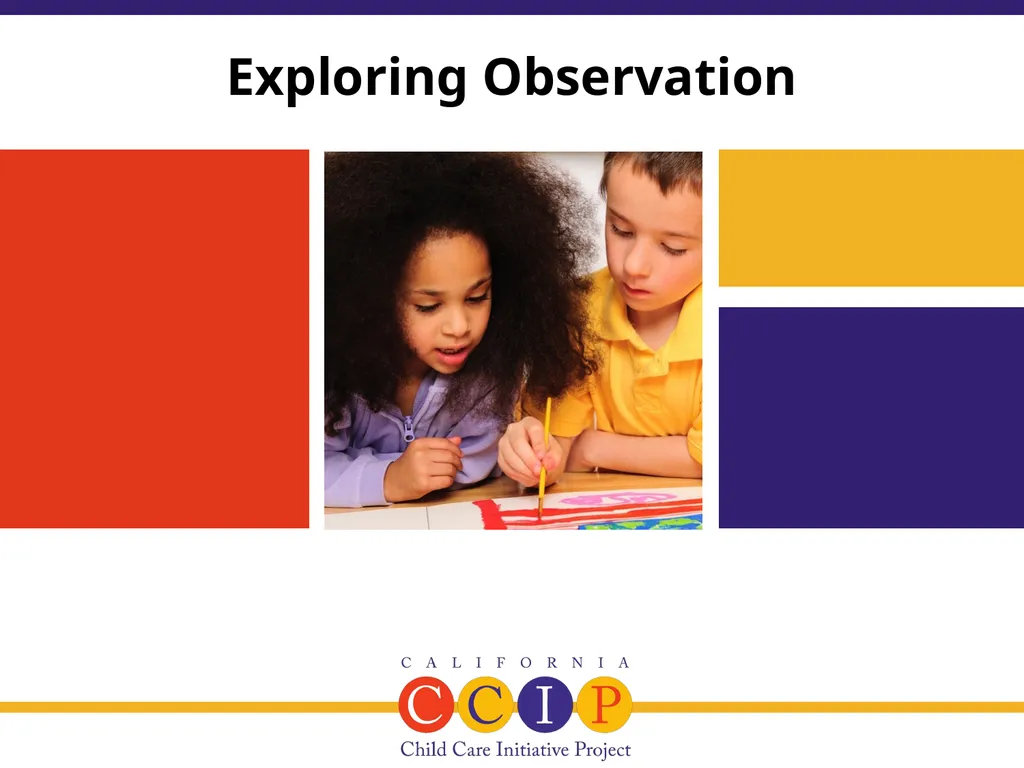 Exploring Observation

CALIFORNIA

CCIP

Child Care Initiative Project